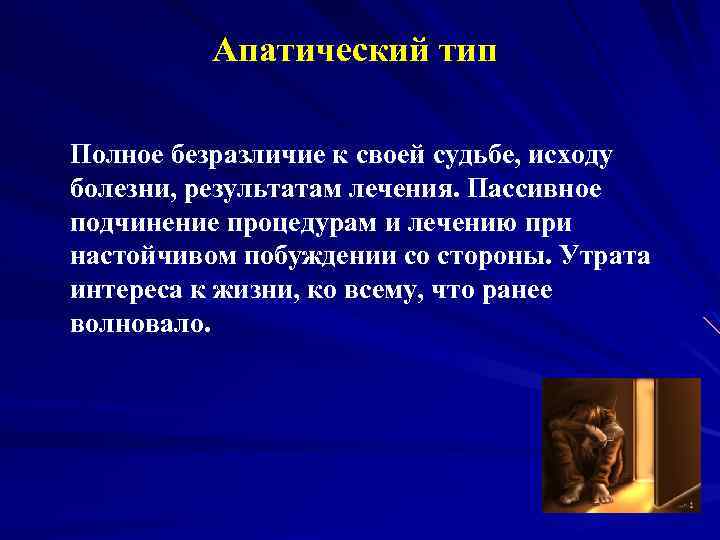 Апатический тип

Полное безразличие к своей судьбе, исходу болезни, результатам лечения. Пассивное подчинение процедурам и лечению при настойчивом побуждении со стороны. Утрата интереса к жизни, ко всему, что ранее волновало.